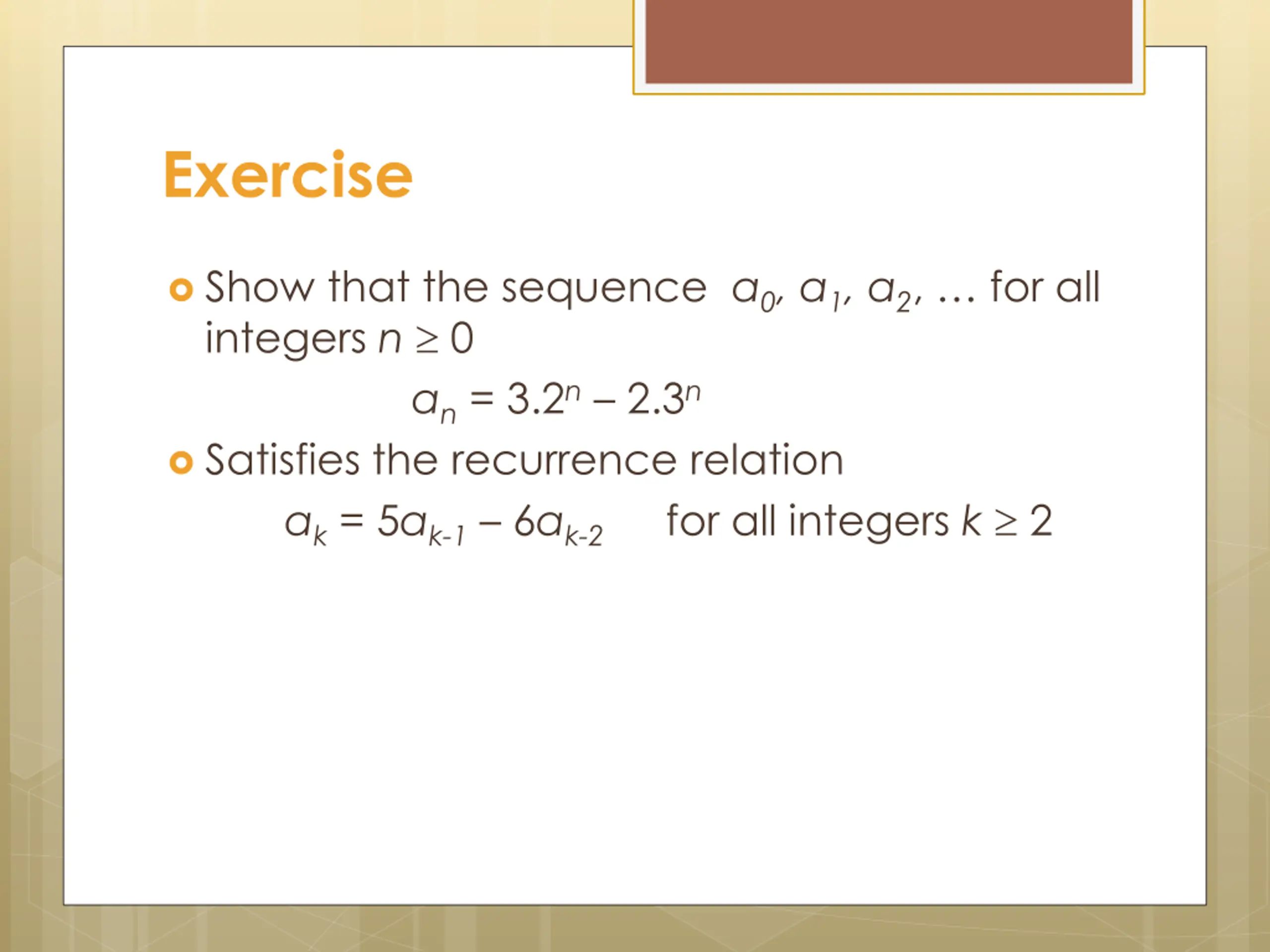 Exercise

Show that the sequence $a_0, a_1, a_2, \ldots$ for all integers $n \geq 0$

$a_n = 3.2^n - 2.3^n$

Satisfies the recurrence relation

$a_k = 5a_{k-1} - 6a_{k-2}$ for all integers $k \geq 2$